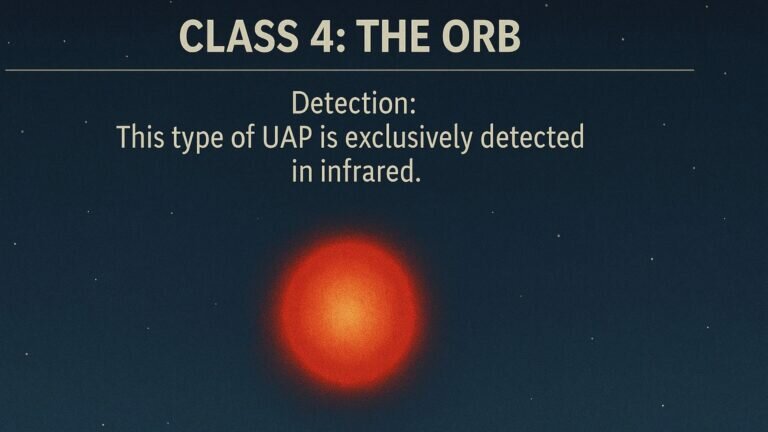 CLASS 4: THE ORB

Detection:
This type of UAP is exclusively detected in infrared.